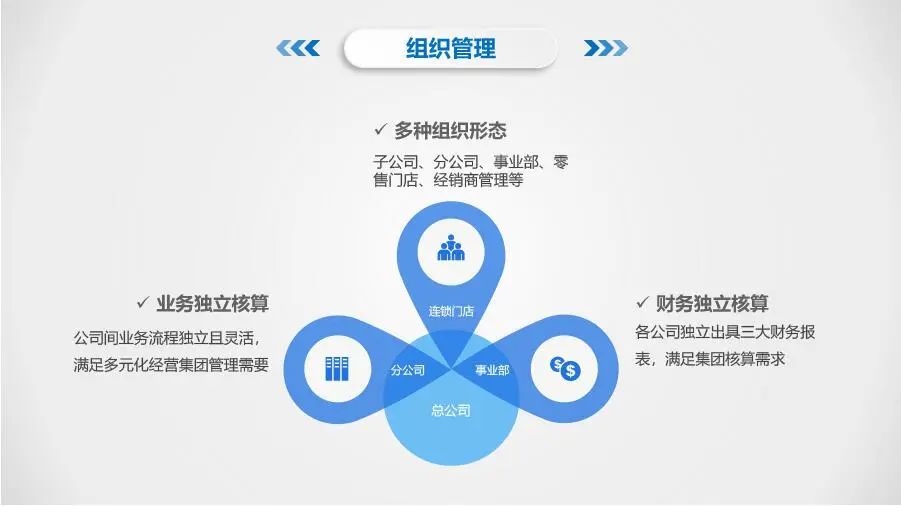 组织管理

✓ 多种组织形态
子公司、分公司、事业部、零售门店、经销商管理等

✓ 业务独立核算
公司间业务流程独立且灵活，满足多元化经营集团管理需要

✓ 财务独立核算
各公司独立出具三大财务报表，满足集团核算需求

连锁门店

分公司

事业部

总公司